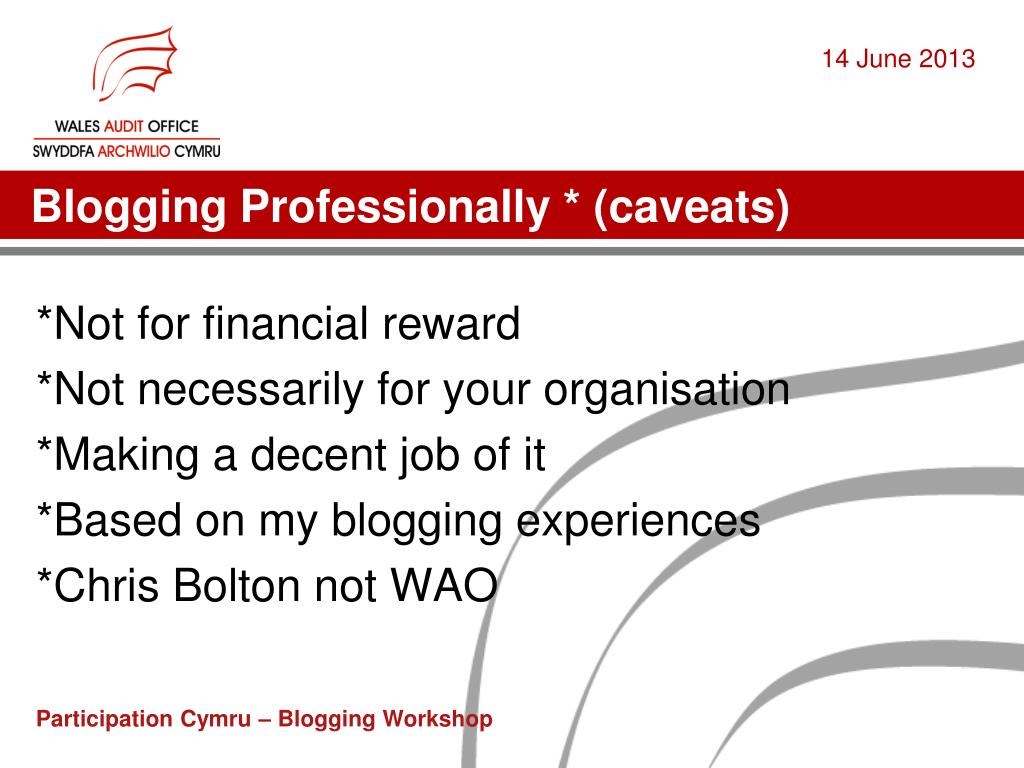 WALES AUDIT OFFICE
SWYDDFA ARCHWILIO CYMRU

14 June 2013

Blogging Professionally * (caveats)

*Not for financial reward
*Not necessarily for your organisation
*Making a decent job of it
*Based on my blogging experiences
*Chris Bolton not WAO

Participation Cymru – Blogging Workshop